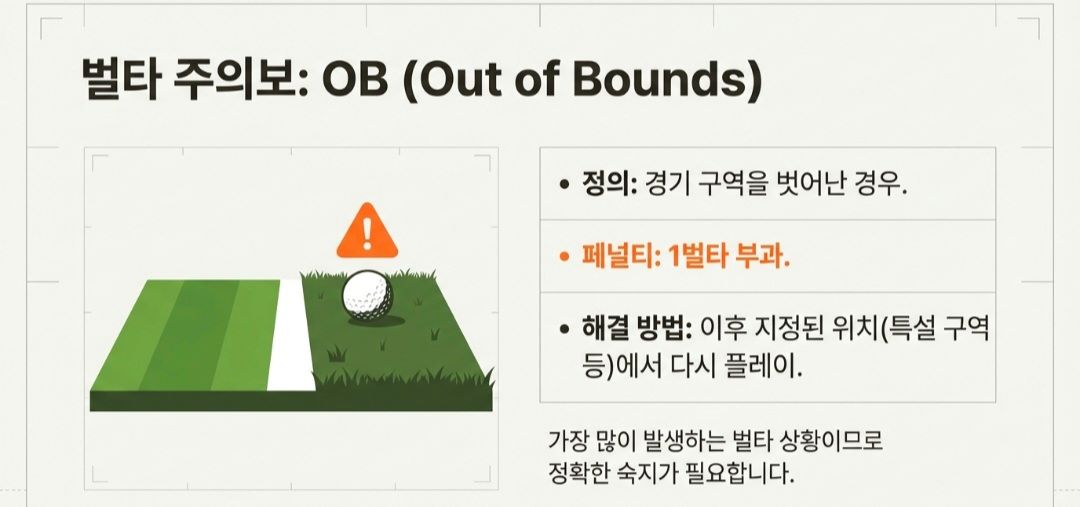 벌타 주의보: OB (Out of Bounds)

• 정의: 경기 구역을 벗어난 경우.

• 페널티: 1벌타 부과.

• 해결 방법: 이후 지정된 위치(특설 구역 등)에서 다시 플레이.

가장 많이 발생하는 벌타 상황이므로 정확한 숙지가 필요합니다.